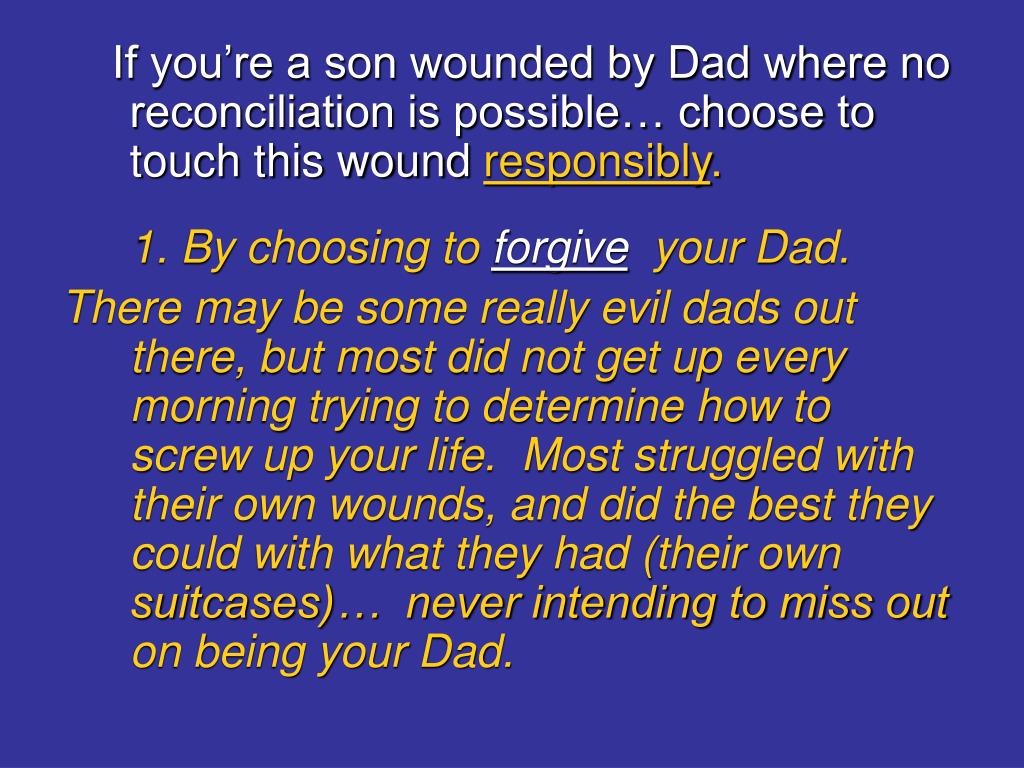 If you’re a son wounded by Dad where no reconciliation is possible… choose to touch this wound responsibly.

1. By choosing to forgive your Dad.

There may be some really evil dads out there, but most did not get up every morning trying to determine how to screw up your life. Most struggled with their own wounds, and did the best they could with what they had (their own suitcases)… never intending to miss out on being your Dad.